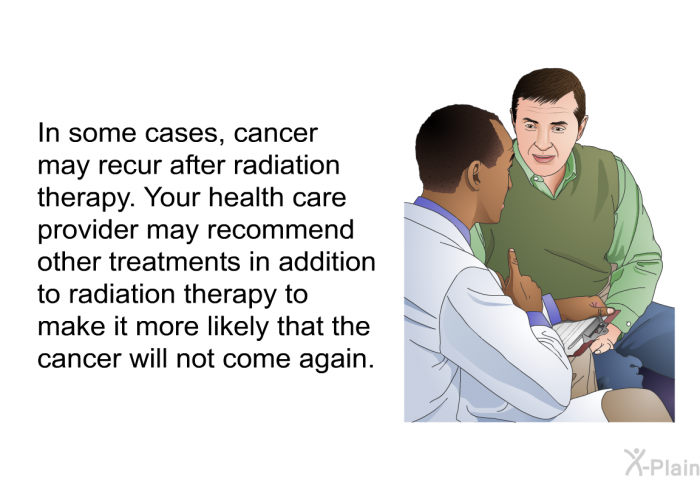 In some cases, cancer may recur after radiation therapy. Your health care provider may recommend other treatments in addition to radiation therapy to make it more likely that the cancer will not come again.

X-Plain